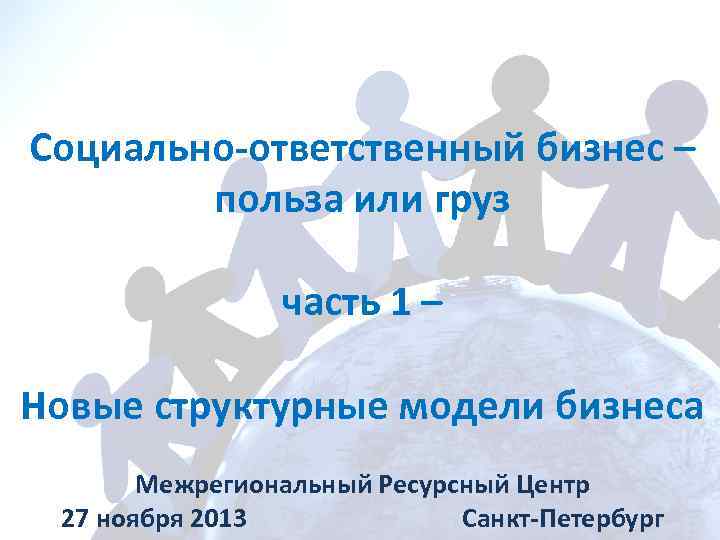 Социально-ответственный бизнес – польза или груз

часть 1 –

Новые структурные модели бизнеса

Межрегиональный Ресурсный Центр
27 ноября 2013 Санкт-Петербург